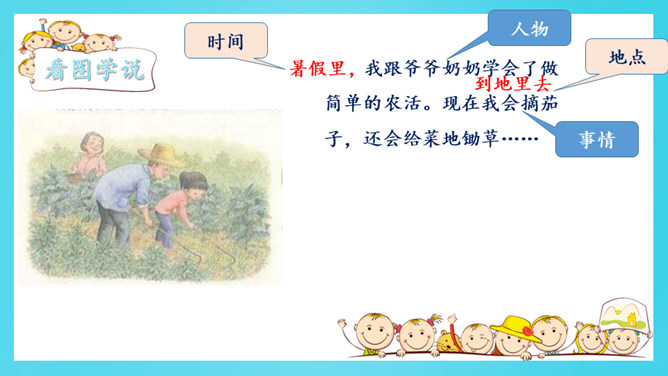 看图学说

时间

人物

地点

暑假里，我跟爷爷奶奶学会了做
到地里去
简单的农活。现在我会摘茄子，还会给菜地锄草……

事情